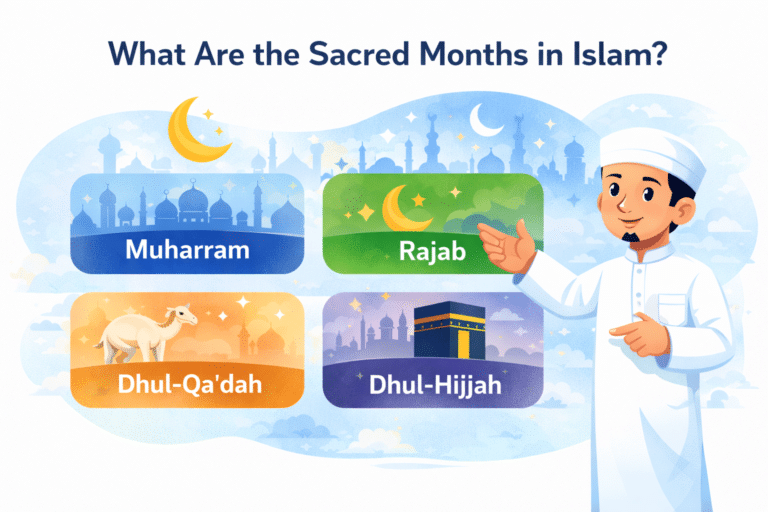 What Are the Sacred Months in Islam?

Muharram

Rajab

Dhul-Qa'dah

Dhul-Hijjah